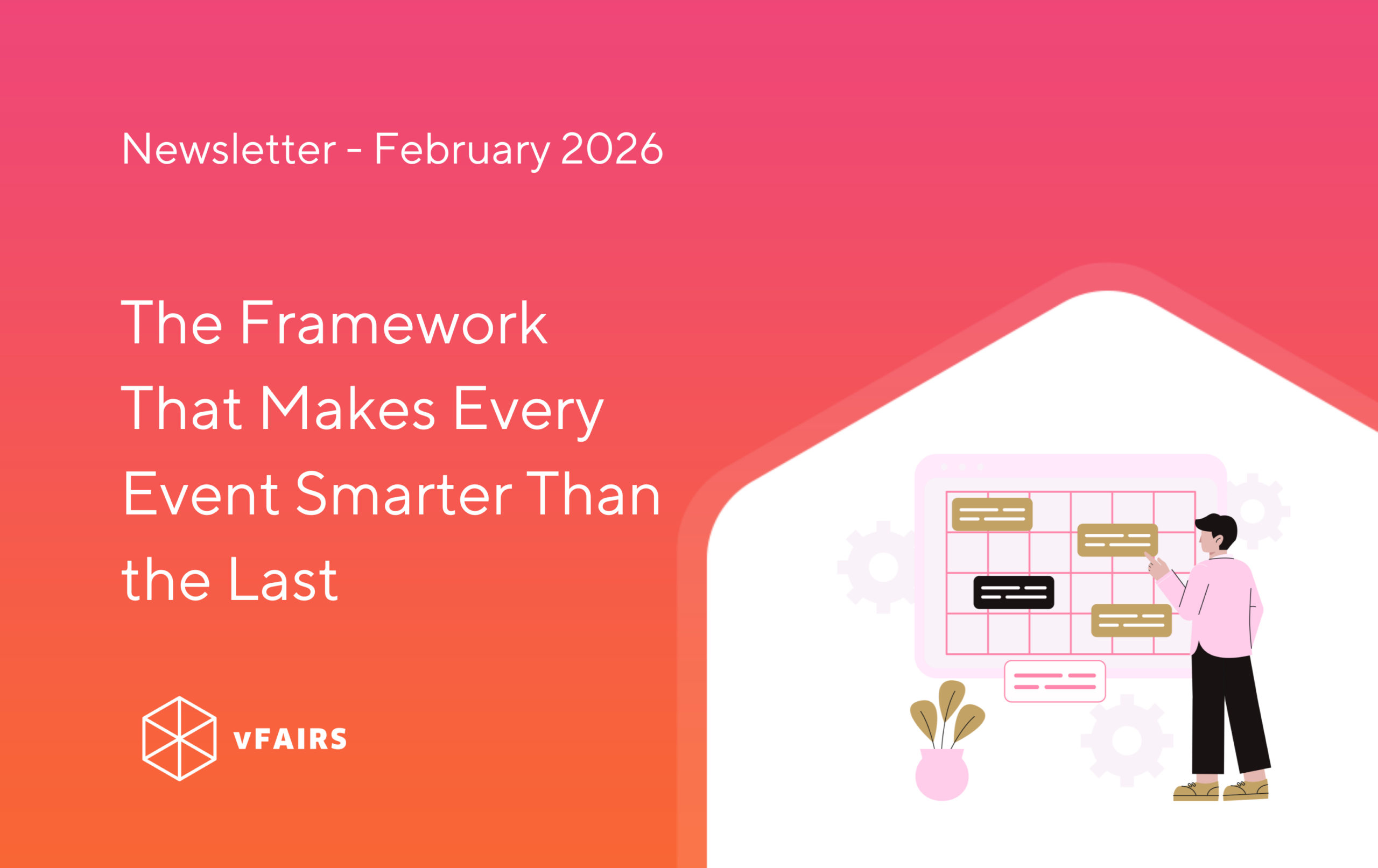 Newsletter - February 2026

The Framework That Makes Every Event Smarter Than the Last

vFAIRS